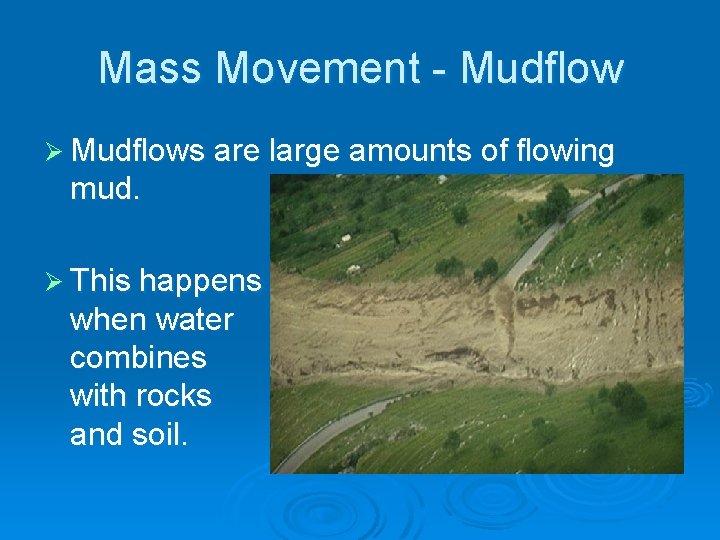 Mass Movement - Mudflow

➢ Mudflows are large amounts of flowing mud.

➢ This happens when water combines with rocks and soil.